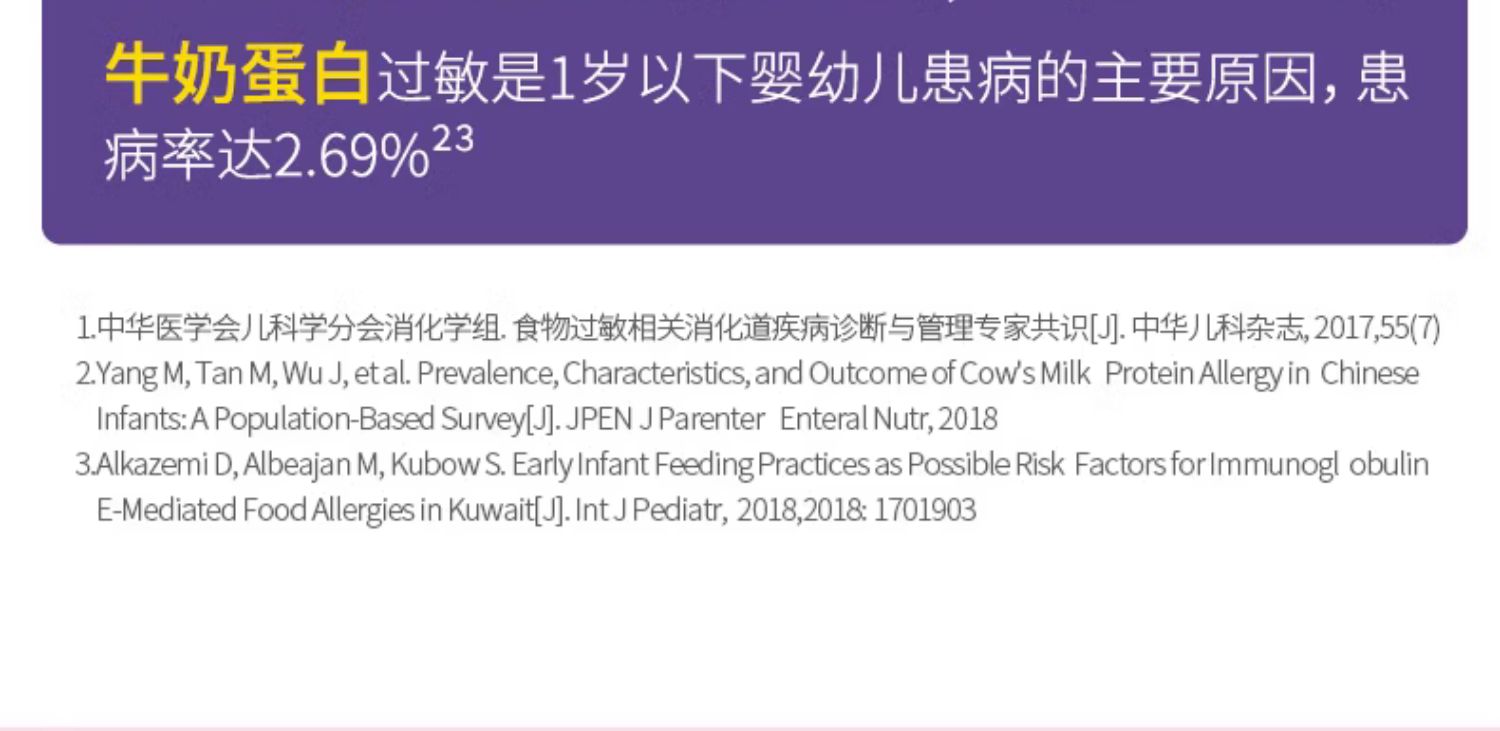 牛奶蛋白过敏是1岁以下婴幼儿患病的主要原因，患病率达2.69%$^{23}$

1.中华医学会儿科学分会消化学组. 食物过敏相关消化道疾病诊断与管理专家共识[J]. 中华儿科杂志, 2017,55(7)
2.Yang M, Tan M, Wu J, et al. Prevalence, Characteristics, and Outcome of Cow's Milk Protein Allergy in Chinese Infants: A Population-Based Survey[J]. JPEN J Parenter Enteral Nutr, 2018
3.Alkazemi D, Albeajan M, Kubow S. Early Infant Feeding Practices as Possible Risk Factors for Immunogl obulin E-Mediated Food Allergies in Kuwait[J]. Int J Pediatr, 2018,2018: 1701903